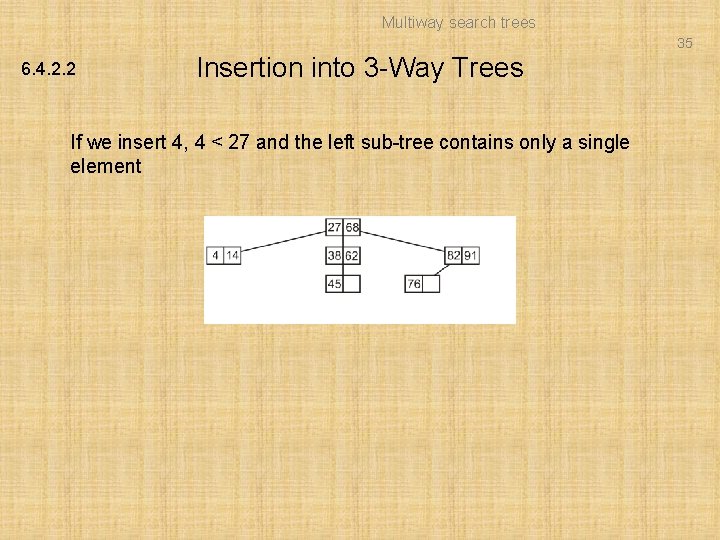 Multiway search trees

35

6.4.2.2

Insertion into 3-Way Trees

If we insert 4, 4 < 27 and the left sub-tree contains only a single element

27 68

4 14

38 62

82 91

45

76